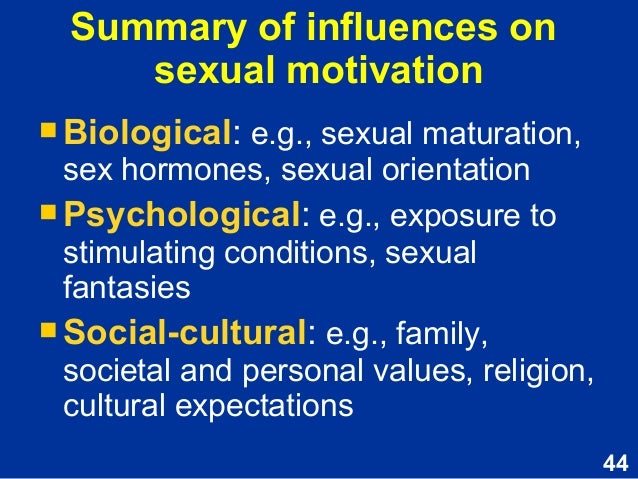 Summary of influences on sexual motivation

▪ Biological: e.g., sexual maturation, sex hormones, sexual orientation

▪ Psychological: e.g., exposure to stimulating conditions, sexual fantasies

▪ Social-cultural: e.g., family, societal and personal values, religion, cultural expectations

44